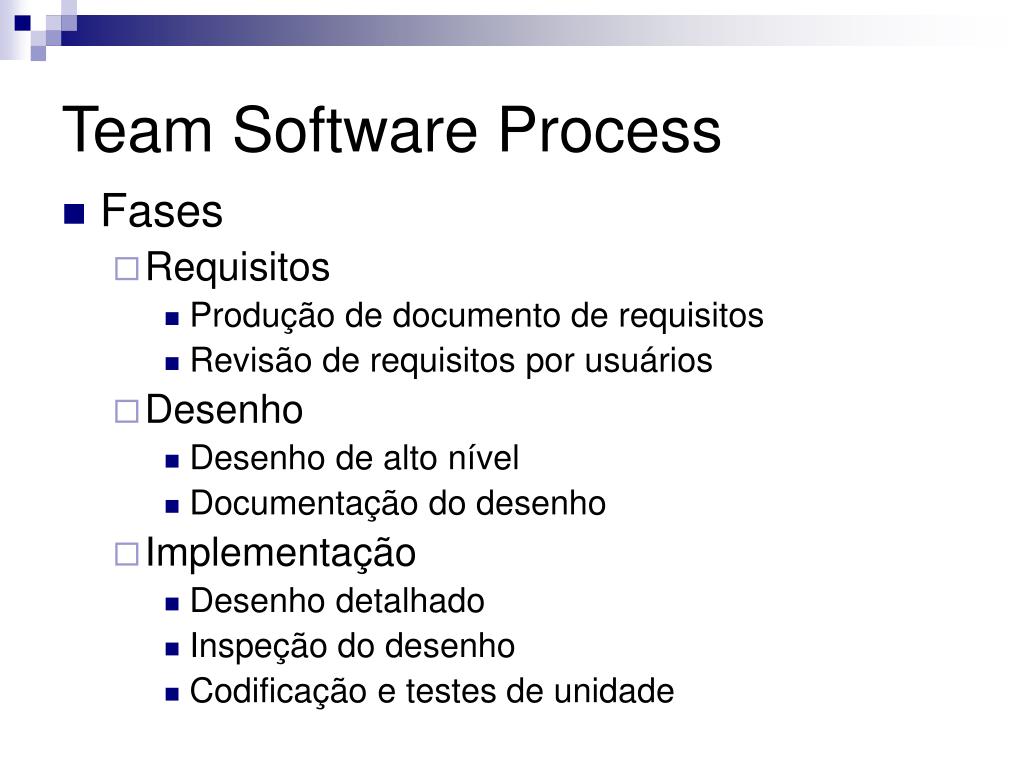 Team Software Process

Fases

Requisitos

Produção de documento de requisitos

Revisão de requisitos por usuários

Desenho

Desenho de alto nível

Documentação do desenho

Implementação

Desenho detalhado

Inspeção do desenho

Codificação e testes de unidade